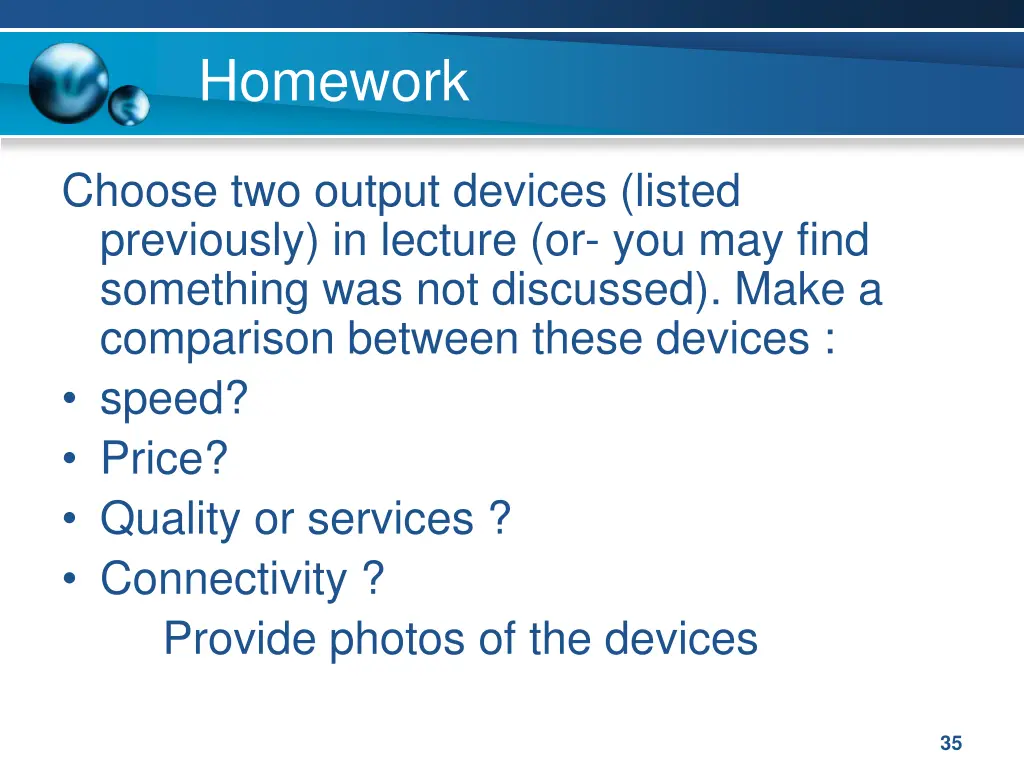 Homework

Choose two output devices (listed previously) in lecture (or- you may find something was not discussed). Make a comparison between these devices :

• speed?
• Price?
• Quality or services ?
• Connectivity ?

Provide photos of the devices

35